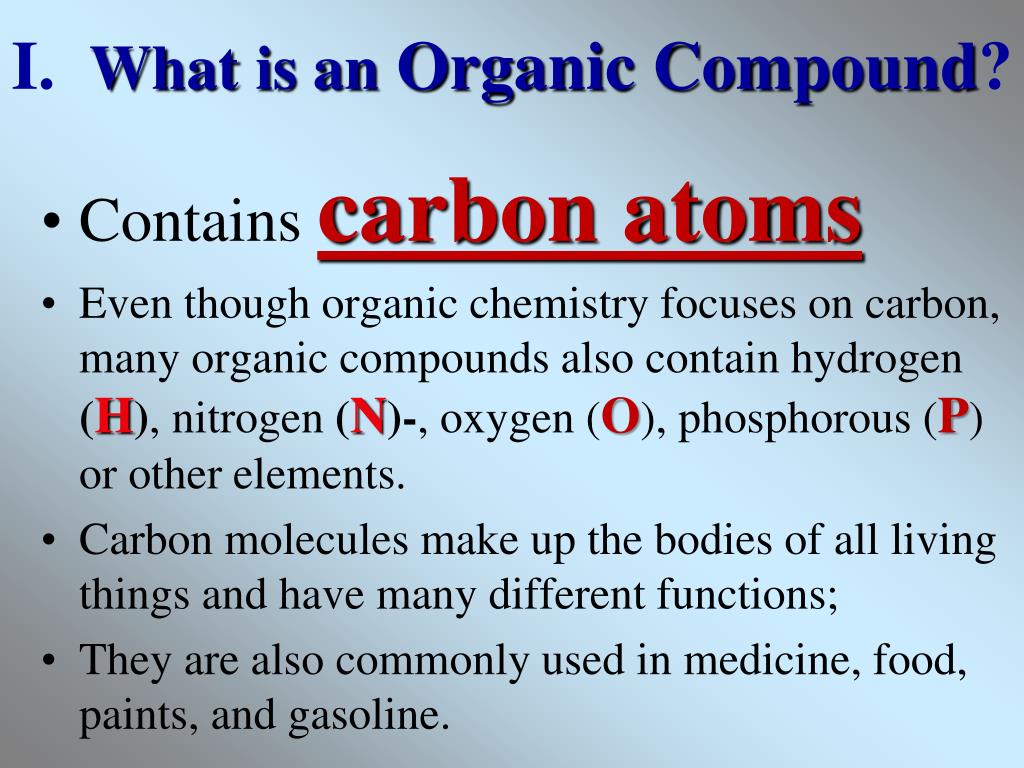 I. What is an Organic Compound?

• Contains carbon atoms

• Even though organic chemistry focuses on carbon, many organic compounds also contain hydrogen (H), nitrogen (N)-, oxygen (O), phosphorous (P) or other elements.

• Carbon molecules make up the bodies of all living things and have many different functions;

• They are also commonly used in medicine, food, paints, and gasoline.